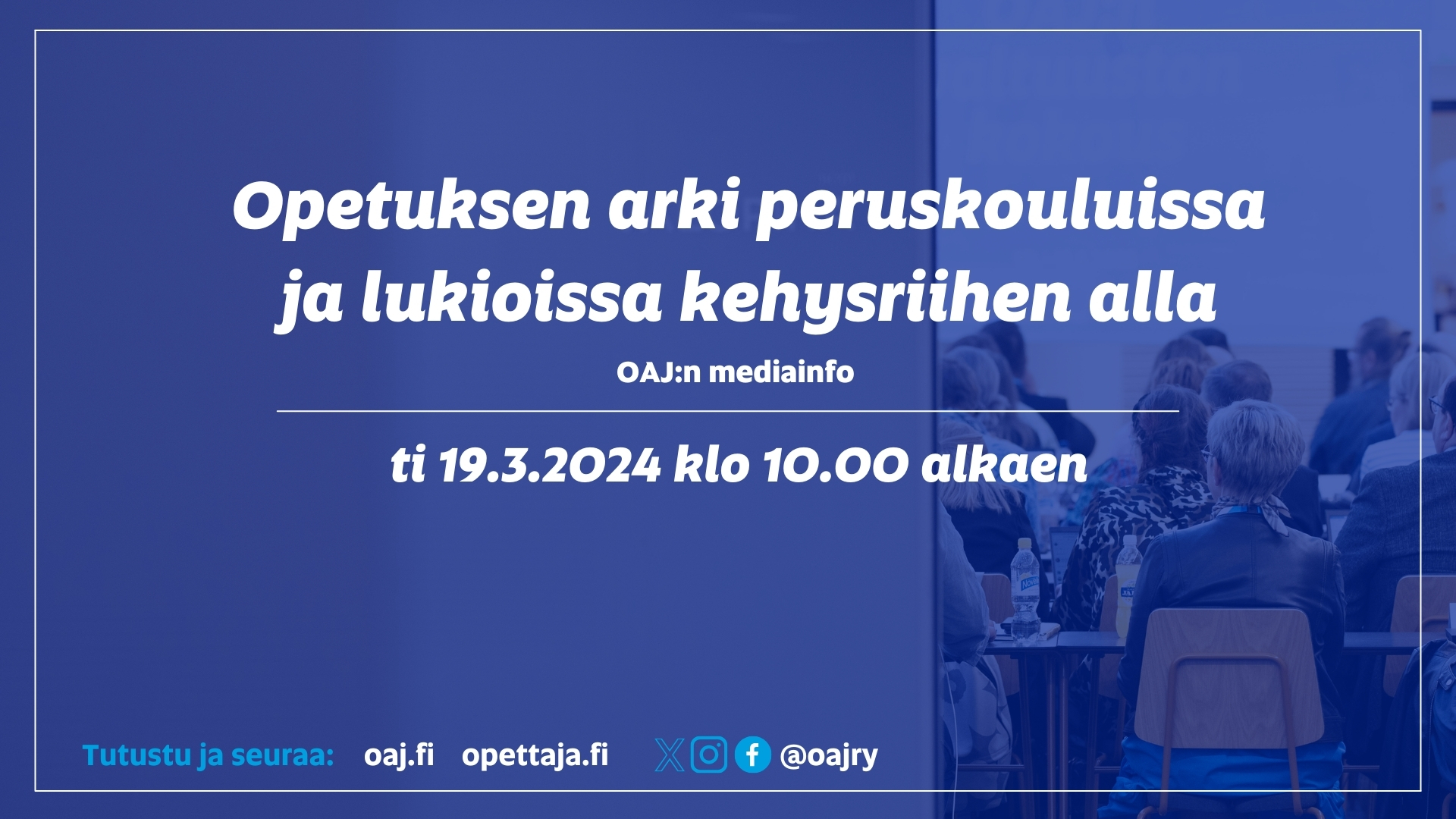 Opetuksen arki peruskouluissa ja lukioissa kehysriihen alla

OAJ:n mediainfo

ti 19.3.2024 klo 10.00 alkaen

Tutustu ja seuraa: oaj.fi opettaja.fi @oajry